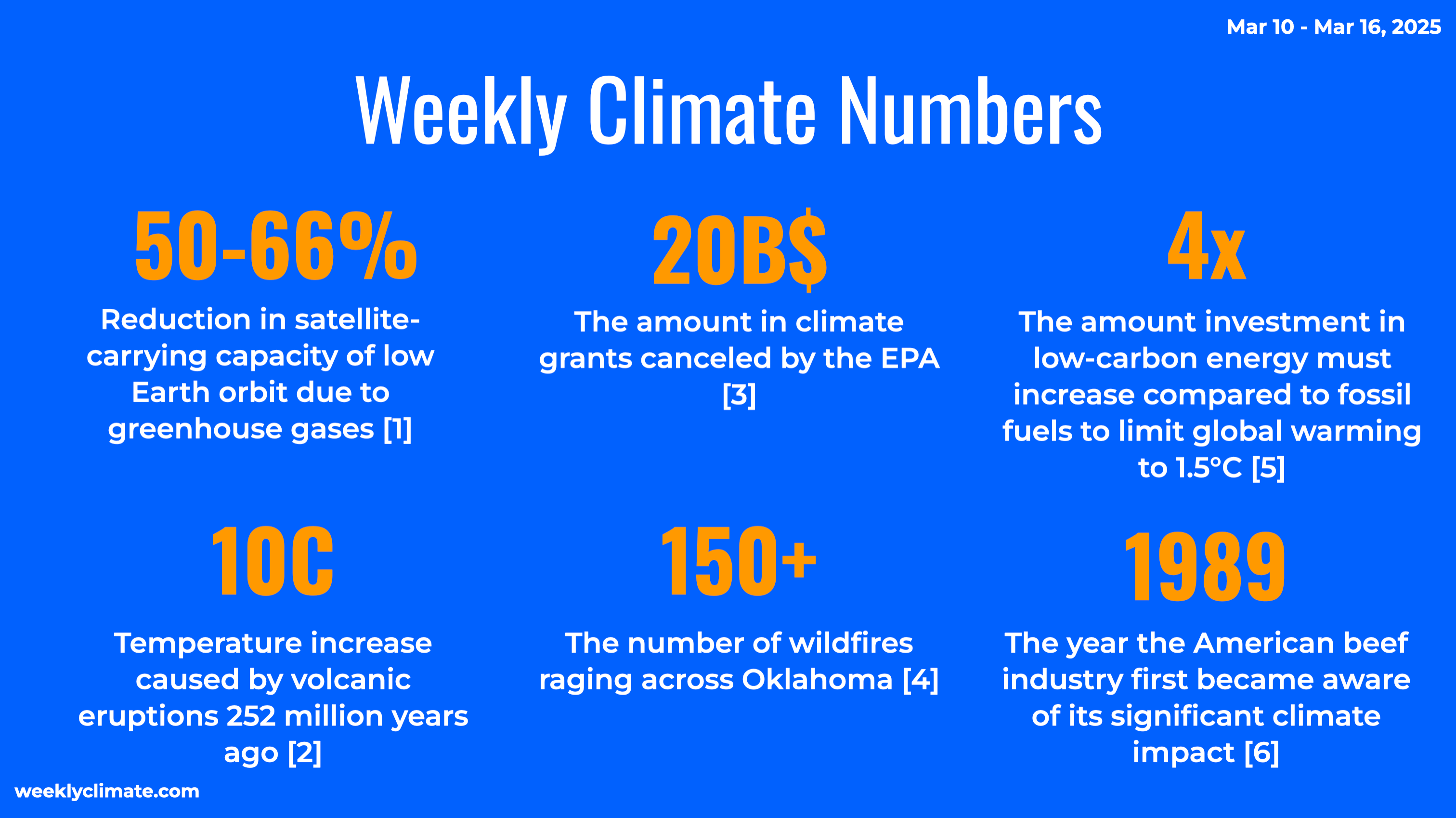 Mar 10 - Mar 16, 2025

Weekly Climate Numbers

50-66%

Reduction in satellite-carrying capacity of low Earth orbit due to greenhouse gases [1]

20B$

The amount in climate grants canceled by the EPA [3]

4x

The amount investment in low-carbon energy must increase compared to fossil fuels to limit global warming to 1.5°C [5]

10C

Temperature increase caused by volcanic eruptions 252 million years ago [2]

150+

The number of wildfires raging across Oklahoma [4]

1989

The year the American beef industry first became aware of its significant climate impact [6]

weeklyclimate.com